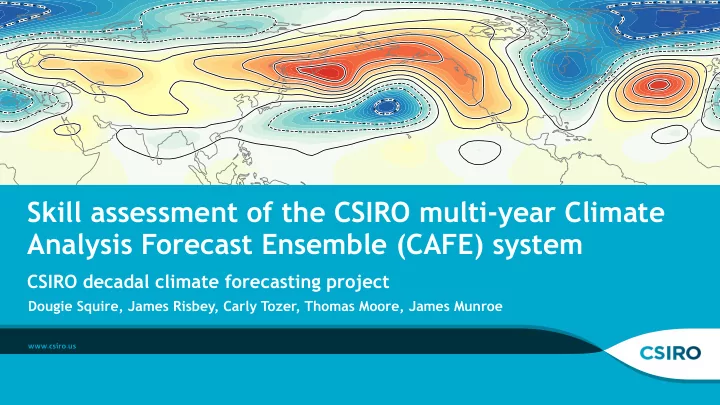 Skill assessment of the CSIRO multi-year Climate Analysis Forecast Ensemble (CAFE) system

CSIRO decadal climate forecasting project

Dougie Squire, James Risbey, Carly Tozer, Thomas Moore, James Munroe

www.csiro.us

CSIRO